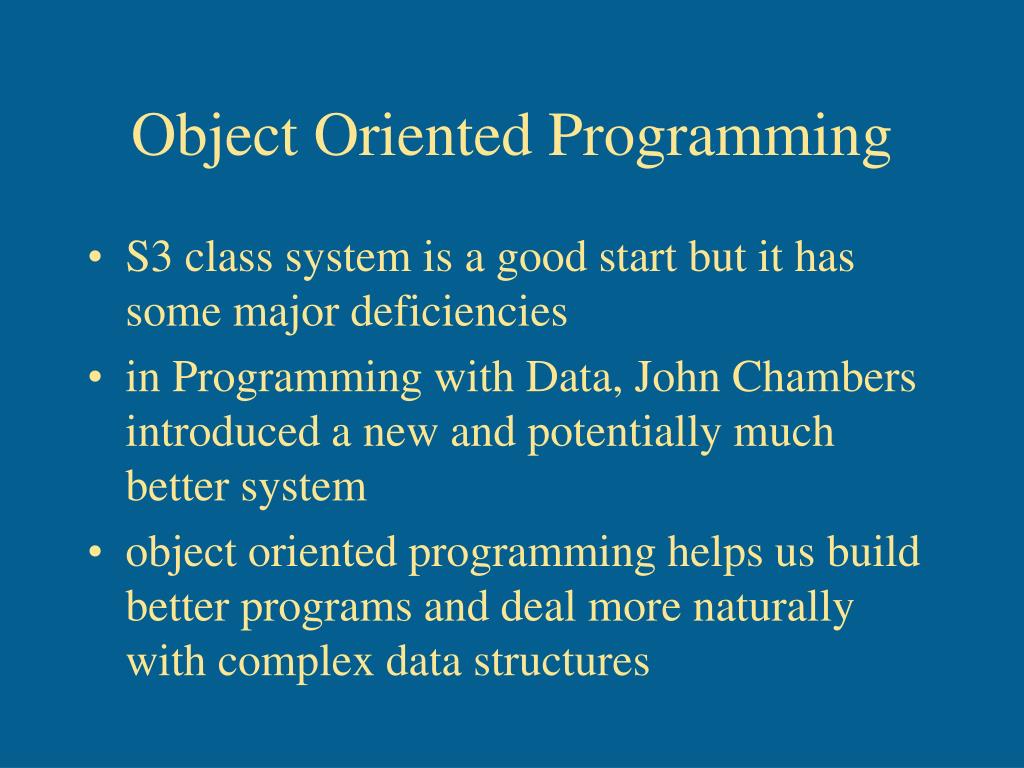 Object Oriented Programming

• S3 class system is a good start but it has some major deficiencies
• in Programming with Data, John Chambers introduced a new and potentially much better system
• object oriented programming helps us build better programs and deal more naturally with complex data structures